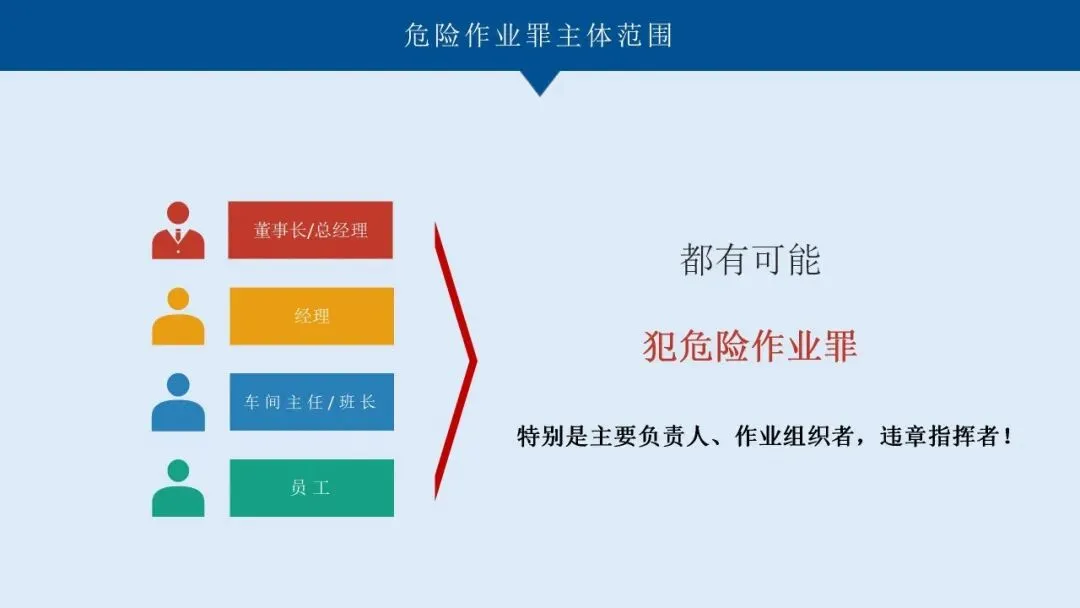 危险作业罪主体范围

董事长/总经理

经理

车间主任/班长

员工

都有可能

犯危险作业罪

特别是主要负责人、作业组织者，违章指挥者！